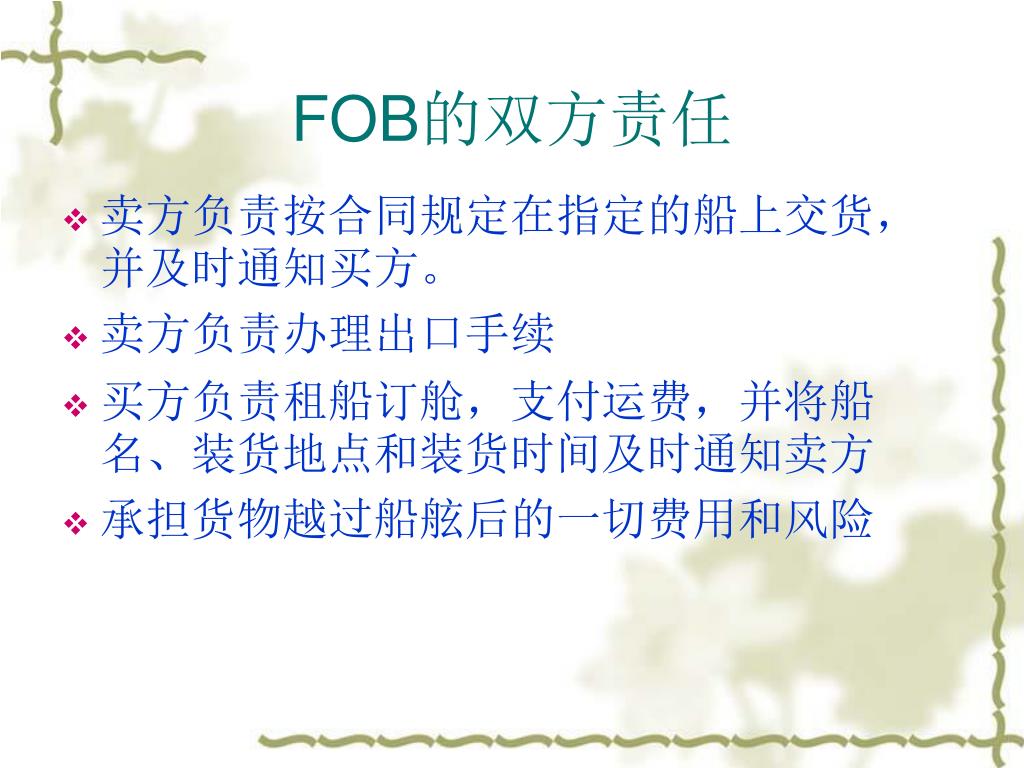 FOB的双方责任

❖ 卖方负责按合同规定在指定的船上交货，并及时通知买方。

❖ 卖方负责办理出口手续

❖ 买方负责租船订舱，支付运费，并将船名、装货地点和装货时间及时通知卖方

❖ 承担货物越过船舷后的一切费用和风险